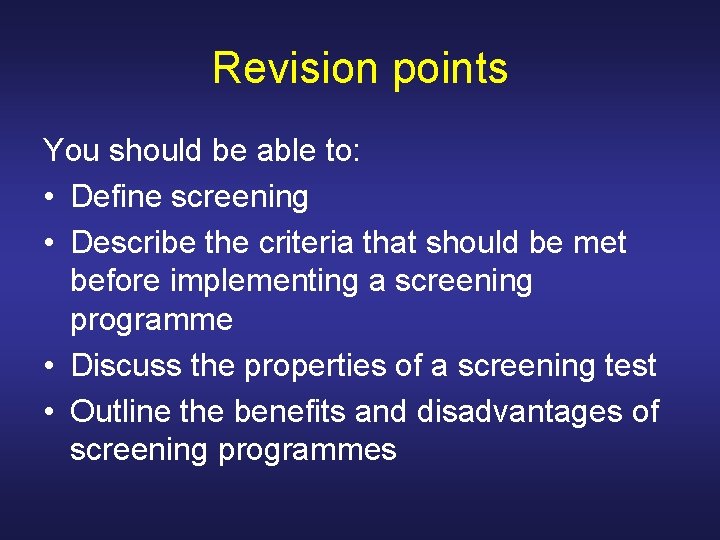 Revision points

You should be able to:

• Define screening
• Describe the criteria that should be met before implementing a screening programme
• Discuss the properties of a screening test
• Outline the benefits and disadvantages of screening programmes